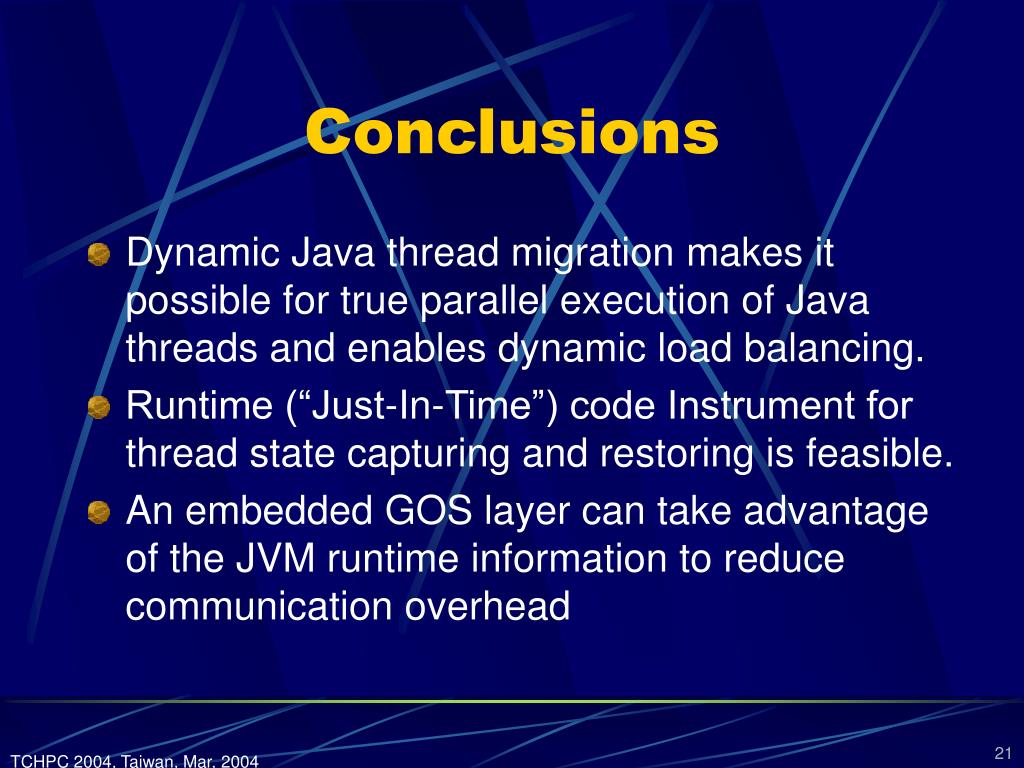 Conclusions

Dynamic Java thread migration makes it possible for true parallel execution of Java threads and enables dynamic load balancing.

Runtime (“Just-In-Time”) code Instrument for thread state capturing and restoring is feasible.

An embedded GOS layer can take advantage of the JVM runtime information to reduce communication overhead

TCHPC 2004, Taiwan, Mar. 2004

21